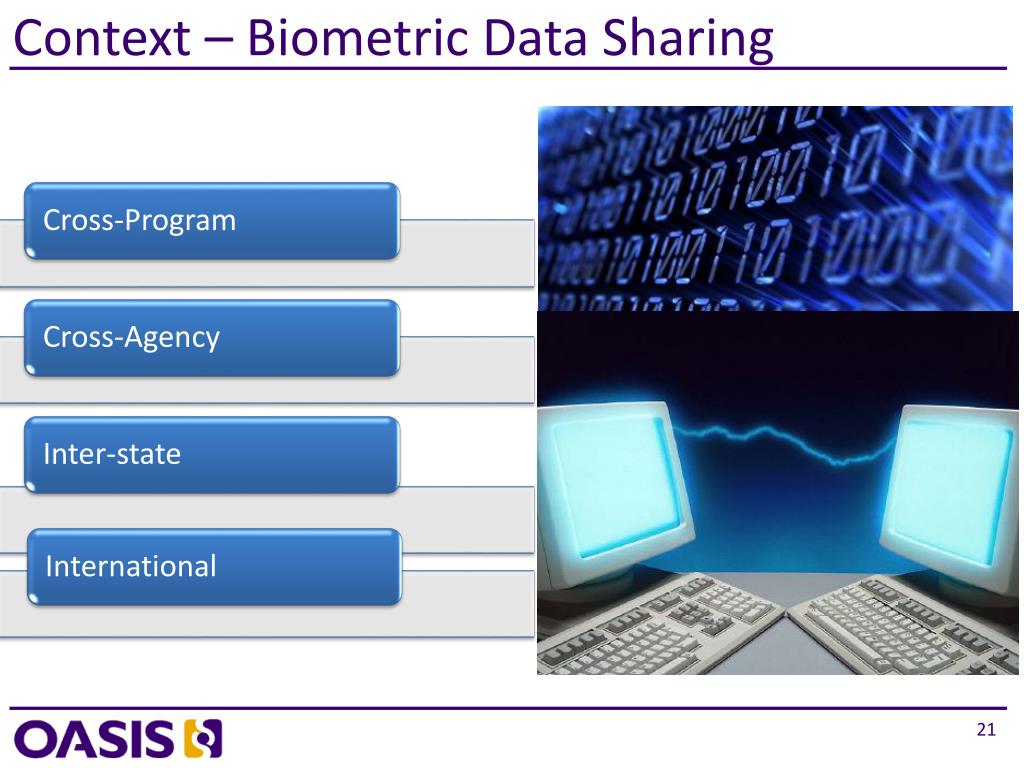 Context – Biometric Data Sharing

Cross-Program

Cross-Agency

Inter-state

International

OASIS

21